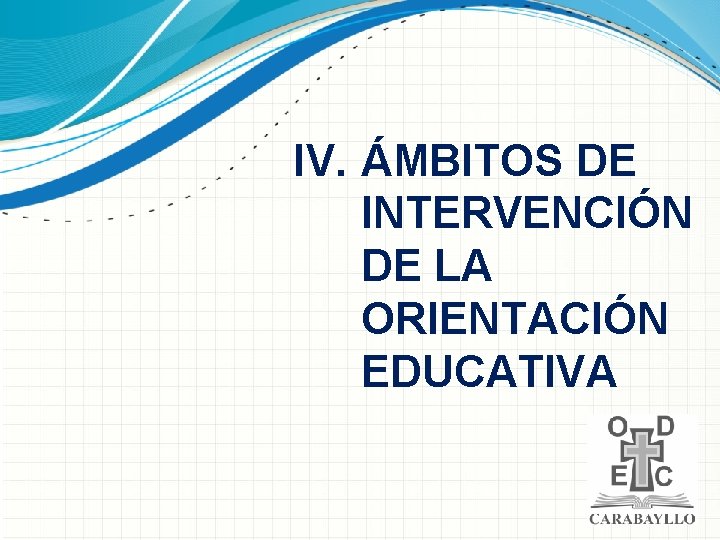 IV. ÁMBITOS DE INTERVENCIÓN DE LA ORIENTACIÓN EDUCATIVA

O D
E C
CARABAYLLO